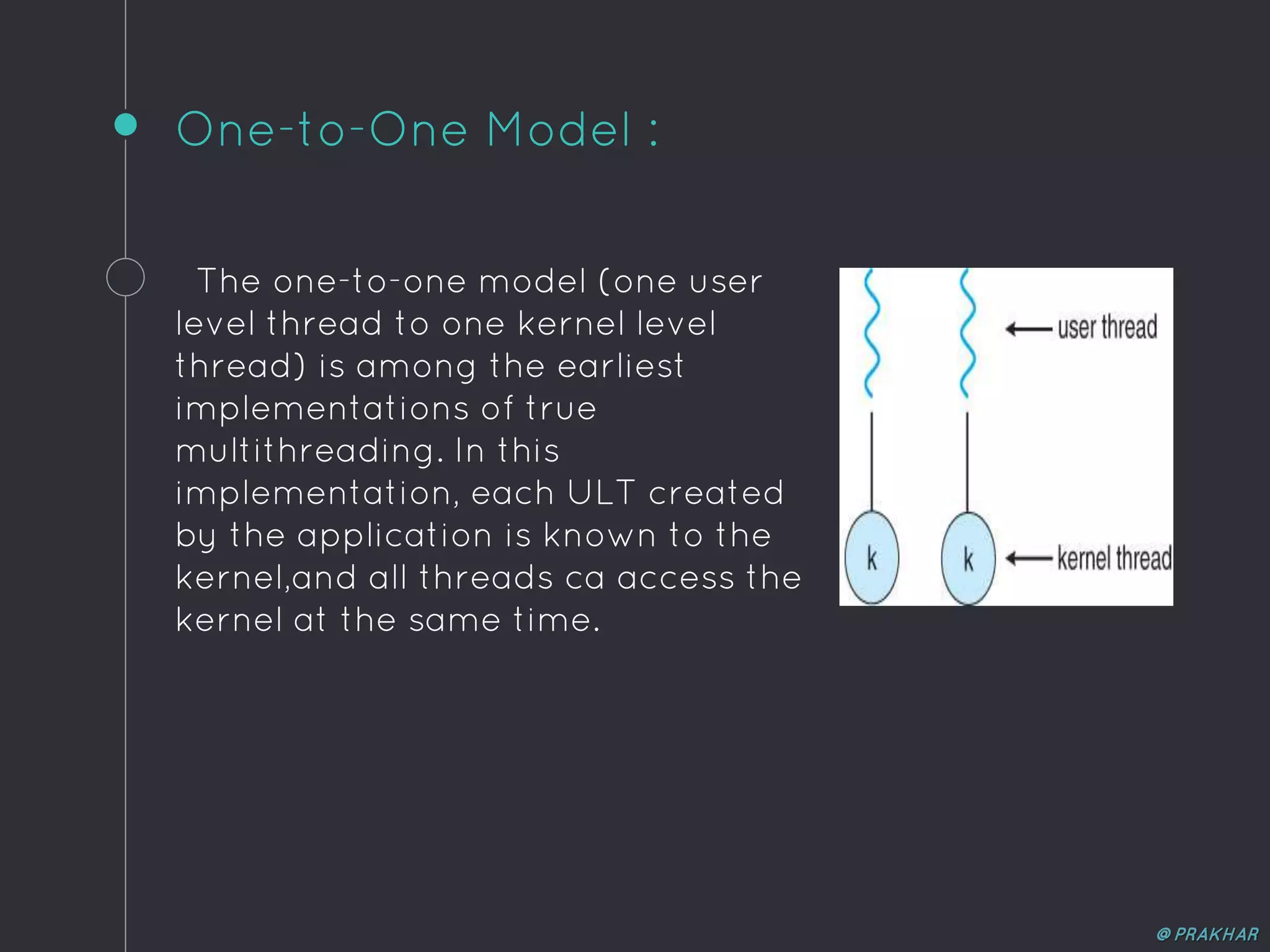 One-to-One Model :

The one-to-one model (one user level thread to one kernel level thread) is among the earliest implementations of true multithreading. In this implementation, each ULT created by the application is known to the kernel,and all threads ca access the kernel at the same time.

user thread

k

k

kernel thread

@ PRAKHAR